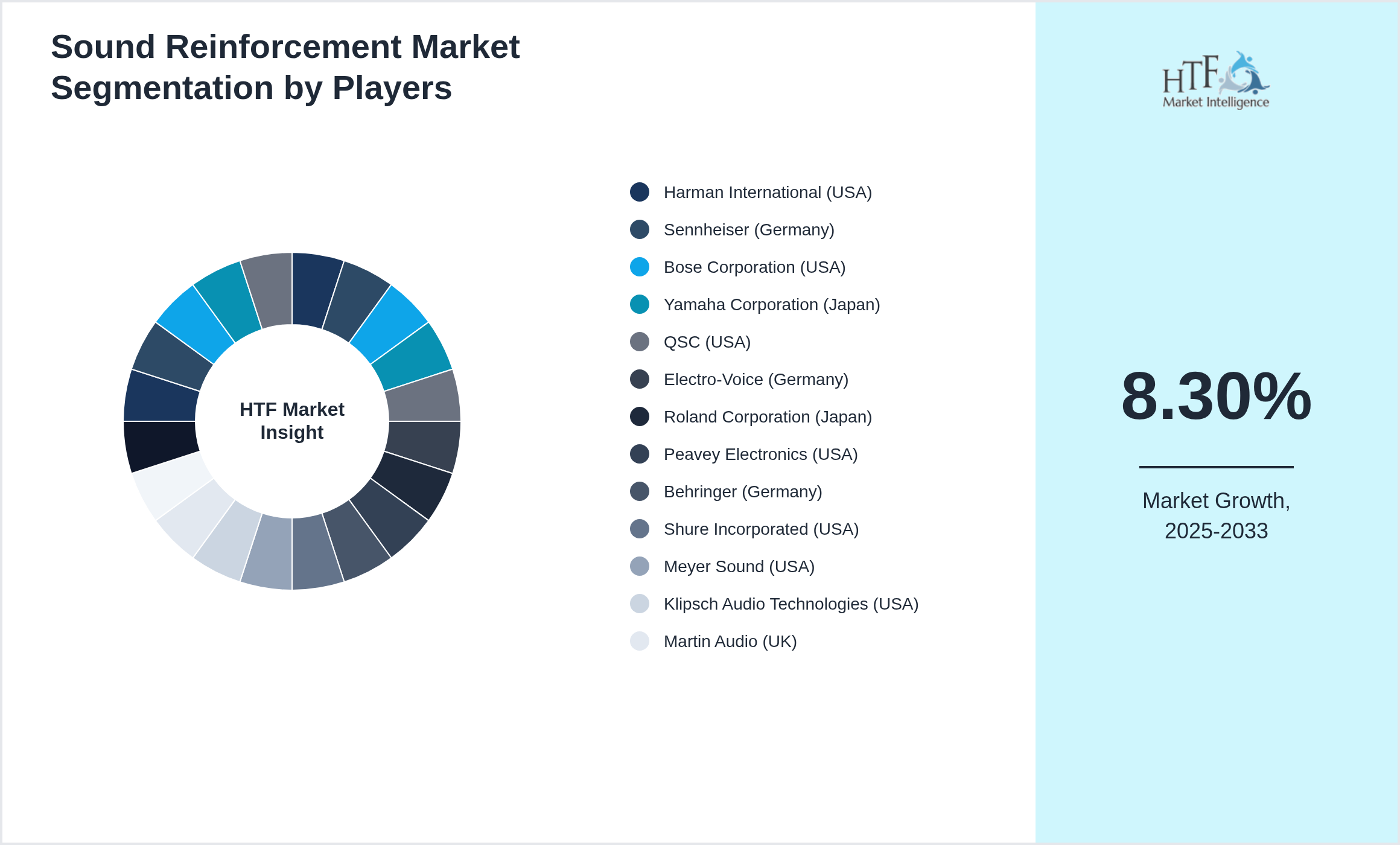 Sound Reinforcement Market Segmentation by Players

HTF Market Insight

Harman International (USA)
Sennheiser (Germany)
Bose Corporation (USA)
Yamaha Corporation (Japan)
QSC (USA)
Electro-Voice (Germany)
Roland Corporation (Japan)
Peavey Electronics (USA)
Behringer (Germany)
Shure Incorporated (USA)
Meyer Sound (USA)
Klipsch Audio Technologies (USA)
Martin Audio (UK)

HTF Market Intelligence

8.30%

Market Growth, 2025-2033